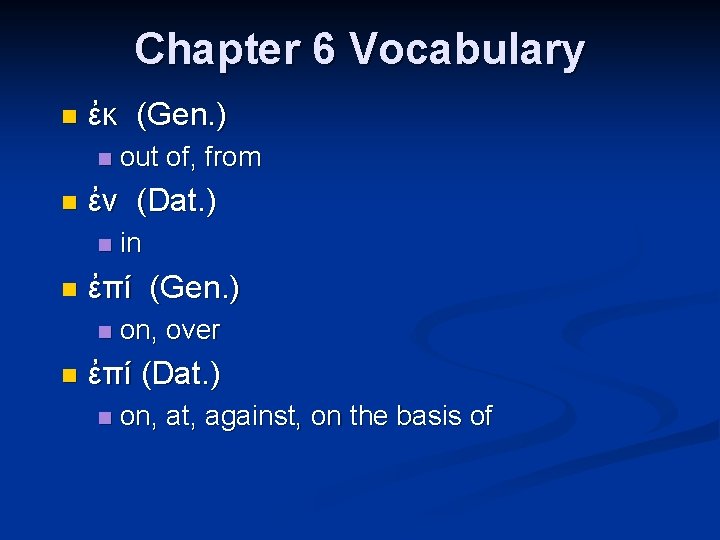 Chapter 6 Vocabulary

ἐκ (Gen.)

out of, from

ἐν (Dat.)

in

ἐπί (Gen.)

on, over

ἐπί (Dat.)

on, at, against, on the basis of